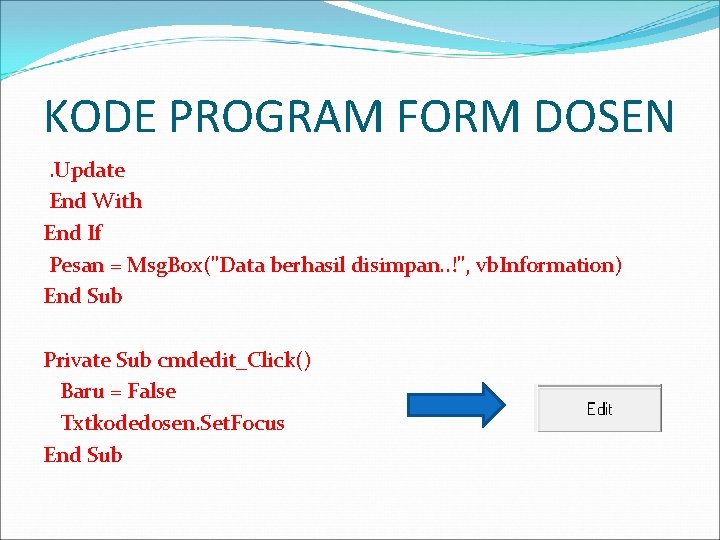 KODE PROGRAM FORM DOSEN

.Update
End With
End If
Pesan = MsgBox("Data berhasil disimpan..!", vbInformation)
End Sub

Private Sub cmdedit_Click()
Baru = False
Txtkodedosen.SetFocus
End Sub

Edit